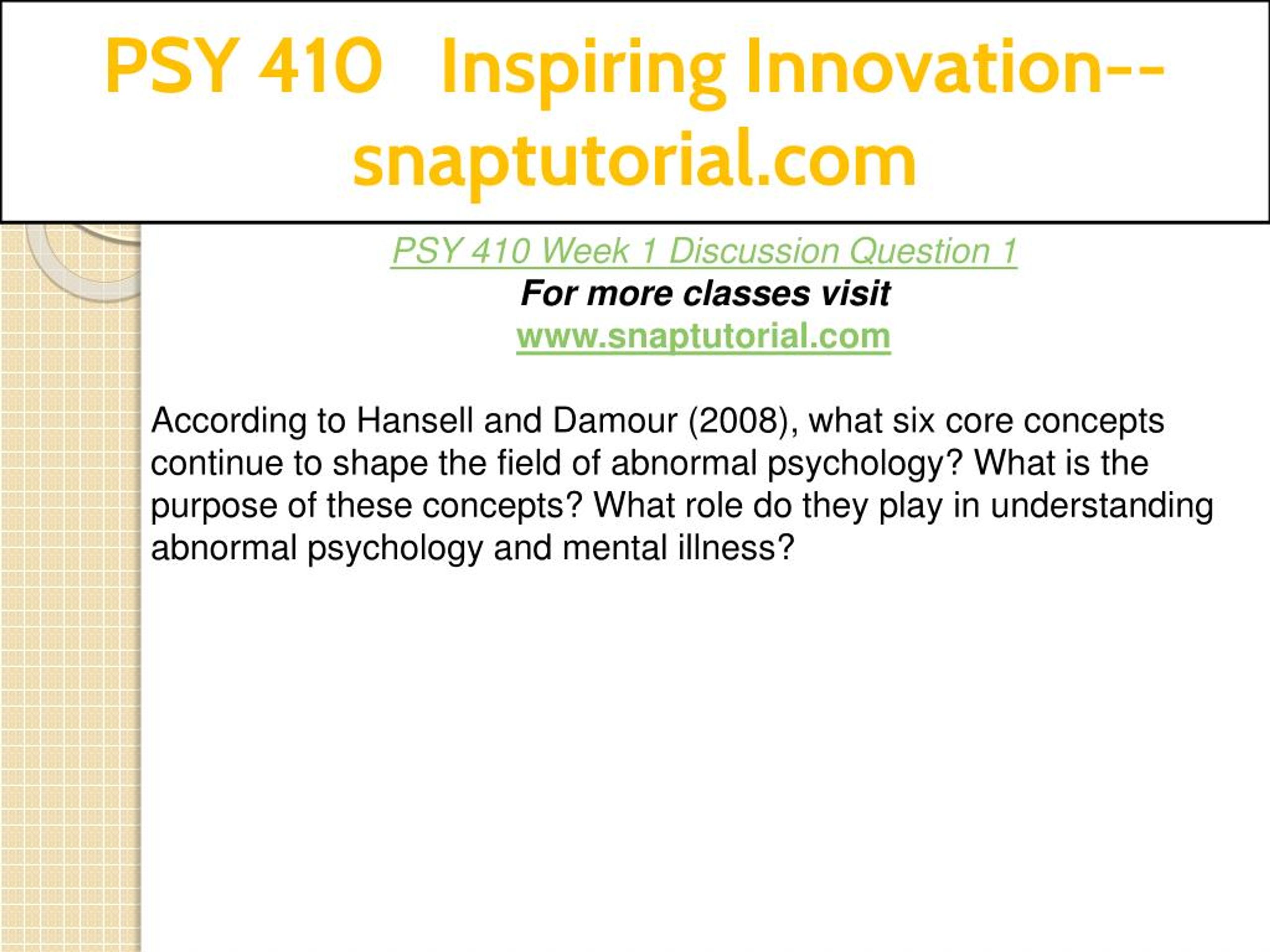 PSY 410 Inspiring Innovation--snaptutorial.com

PSY 410 Week 1 Discussion Question 1
For more classes visit
www.snaptutorial.com

According to Hansell and Damour (2008), what six core concepts continue to shape the field of abnormal psychology? What is the purpose of these concepts? What role do they play in understanding abnormal psychology and mental illness?